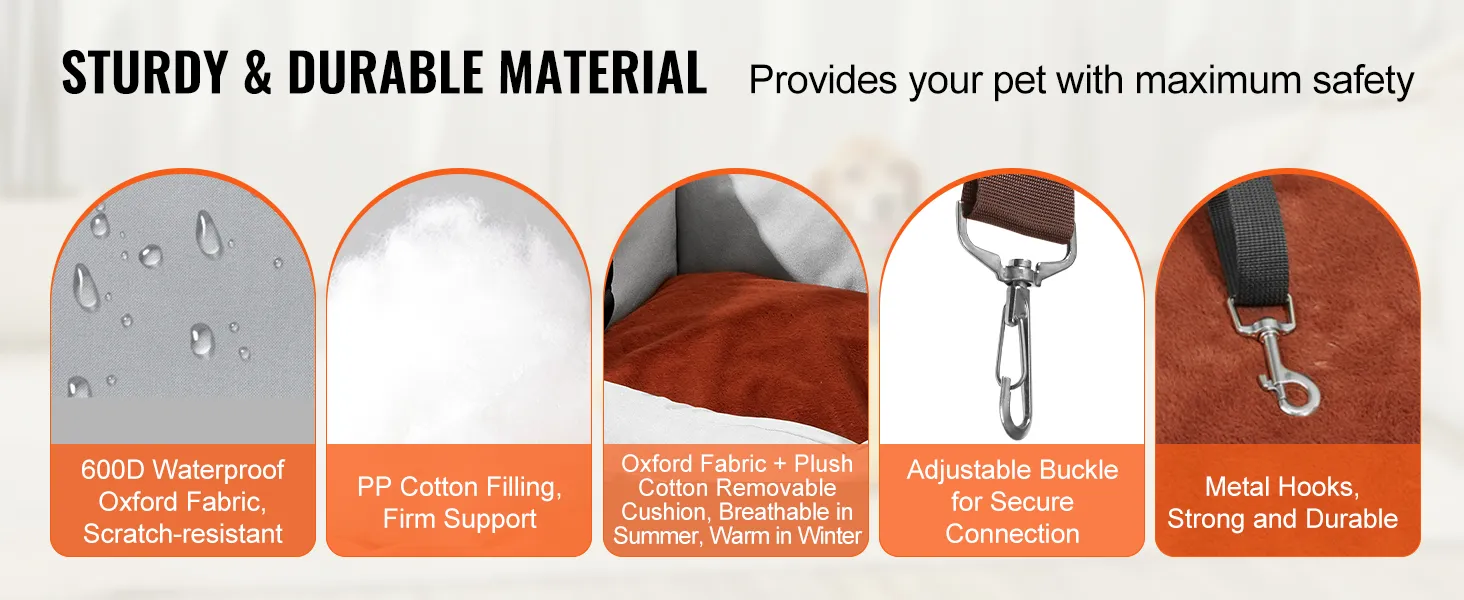 STURDY & DURABLE MATERIAL Provides your pet with maximum safety

600D Waterproof Oxford Fabric, Scratch-resistant

PP Cotton Filling, Firm Support

Oxford Fabric + Plush Cotton Removable Cushion, Breathable in Summer, Warm in Winter

Adjustable Buckle for Secure Connection

Metal Hooks, Strong and Durable